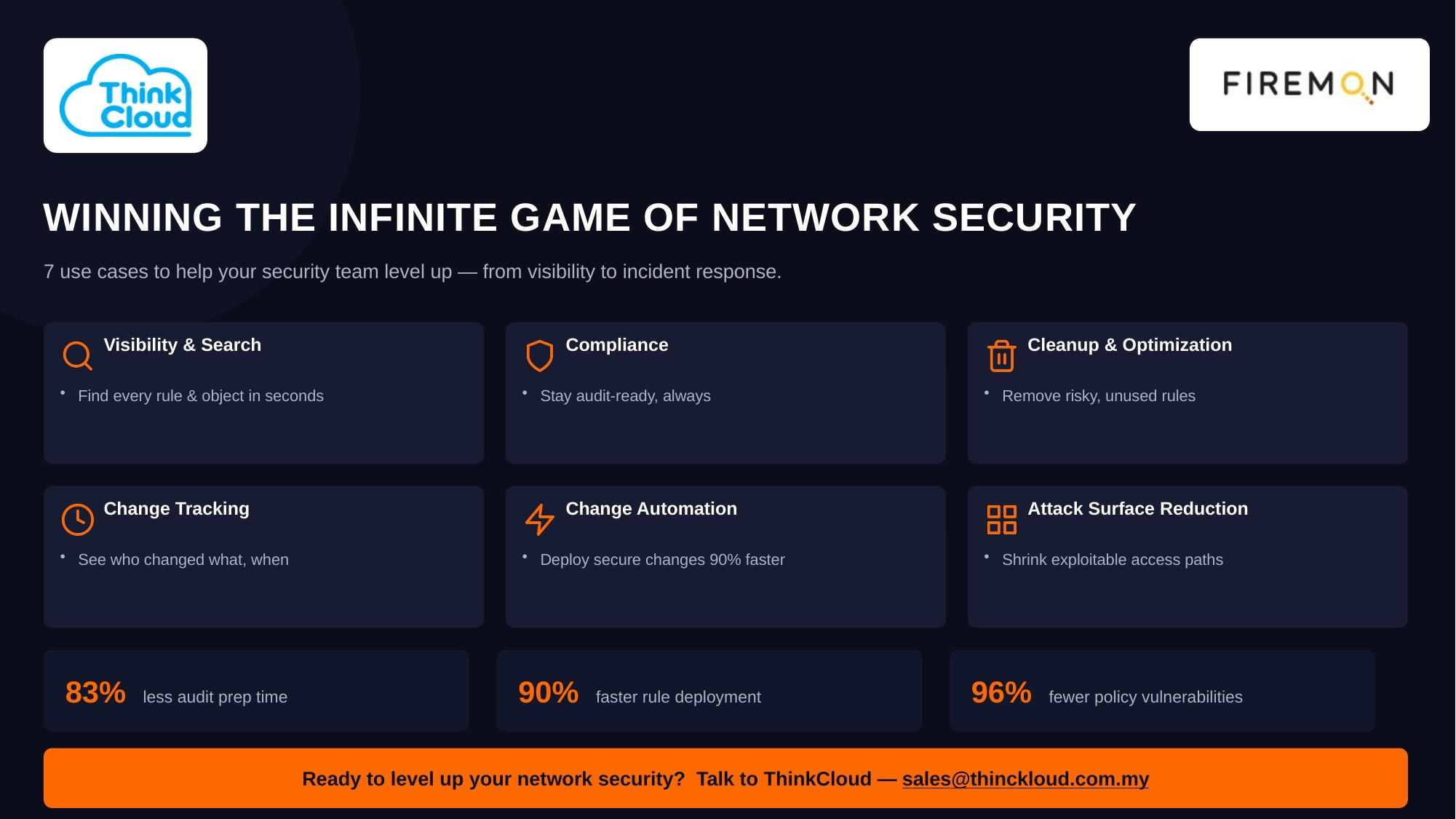 Think Cloud

FIREMON

WINNING THE INFINITE GAME OF NETWORK SECURITY

7 use cases to help your security team level up — from visibility to incident response.

Visibility & Search
• Find every rule & object in seconds

Compliance
• Stay audit-ready, always

Cleanup & Optimization
• Remove risky, unused rules

Change Tracking
• See who changed what, when

Change Automation
• Deploy secure changes 90% faster

Attack Surface Reduction
• Shrink exploitable access paths

83% less audit prep time

90% faster rule deployment

96% fewer policy vulnerabilities

Ready to level up your network security? Talk to ThinkCloud — sales@thinckloud.com.my